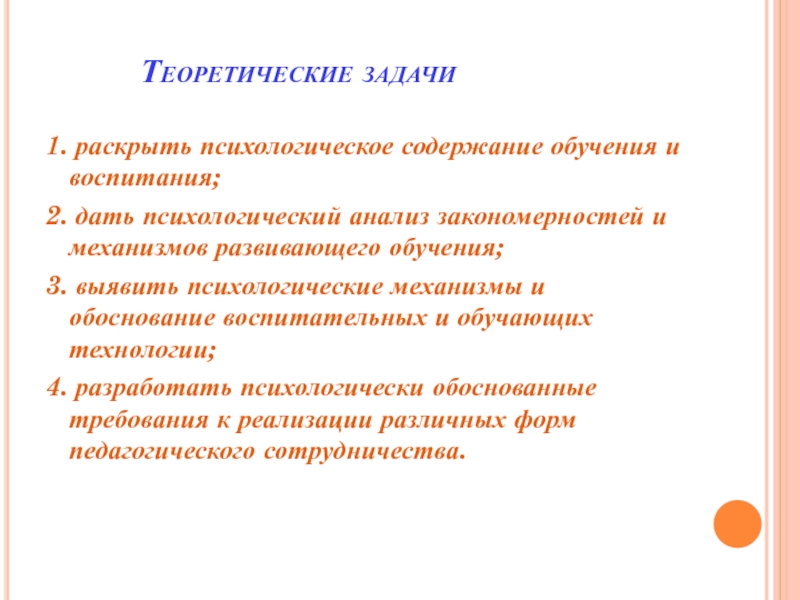 Теоретические задачи

1. раскрыть психологическое содержание обучения и воспитания;

2. дать психологический анализ закономерностей и механизмов развивающего обучения;

3. выявить психологические механизмы и обоснование воспитательных и обучающих технологии;

4. разработать психологически обоснованные требования к реализации различных форм педагогического сотрудничества.